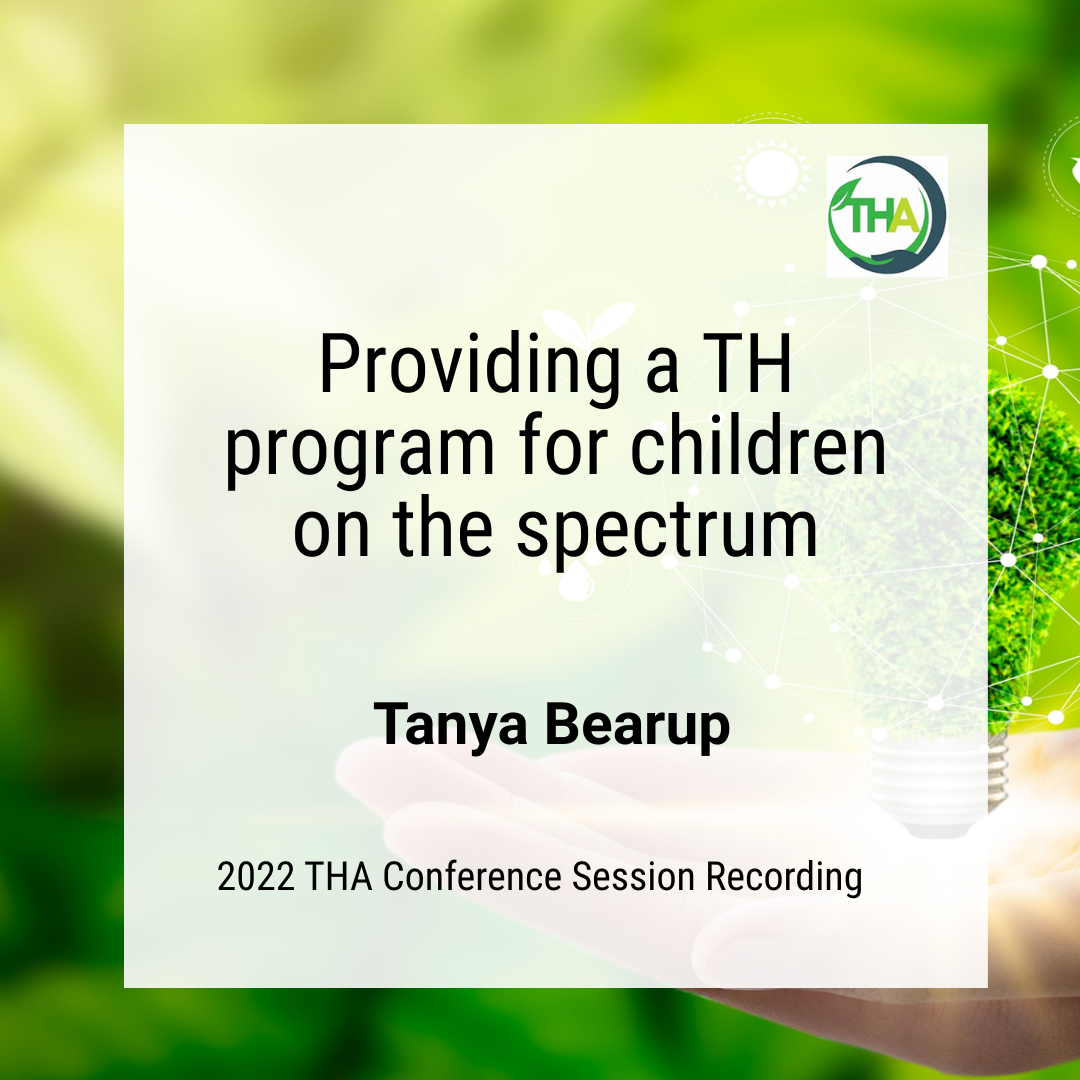 THA

Providing a TH program for children on the spectrum

Tanya Bearup

2022 THA Conference Session Recording